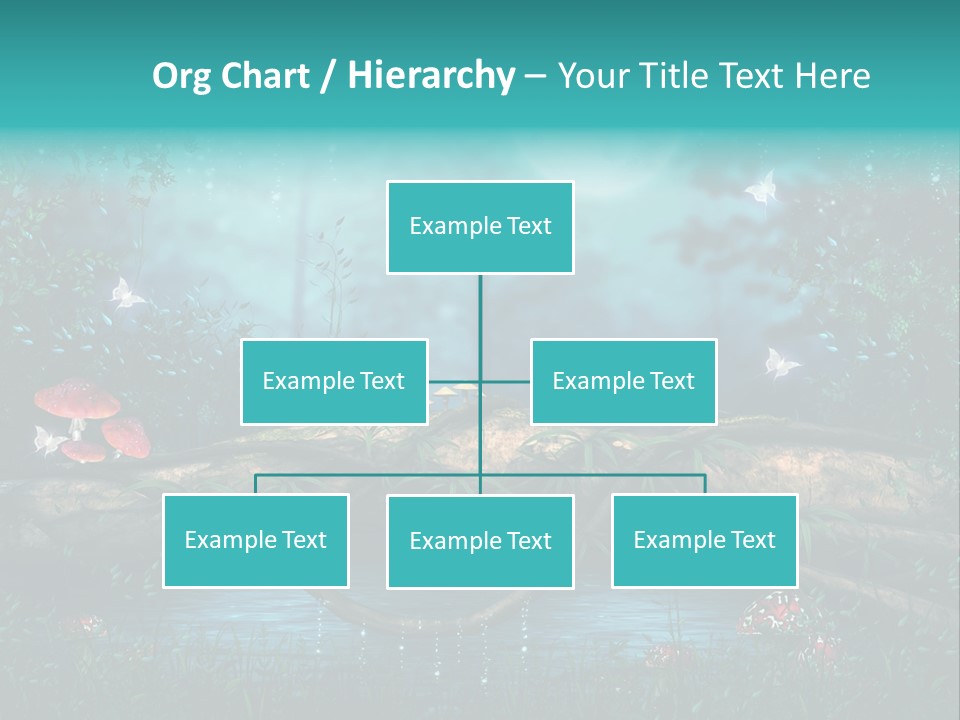 Org Chart / Hierarchy – Your Title Text Here

Example Text

Example Text

Example Text

Example Text

Example Text

Example Text